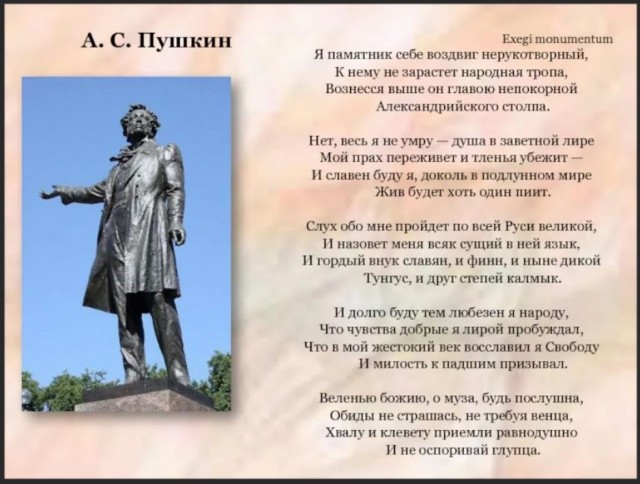 А. С. Пушкин

Exegi monumentum

Я памятник себе воздвиг нерукотворный,
К нему не зарастет народная тропа,
Вознесся выше он главою непокорной
Александрийского столпа.

Нет, весь я не умру — душа в заветной лире
Мой прах переживет и тленья убежит —
И славен буду я, доколь в подлунном мире
Жив будет хоть один пиит.

Слух обо мне пройдет по всей Руси великой,
И назовет меня всяк сущий в ней язык,
И гордый внук славян, и финн, и ныне дикой
Тунгус, и друг степей калмык.

И долго буду тем любезен я народу,
Что чувства добрые я лирой пробуждал,
Что в мой жестокий век восславил я Свободу
И милость к падшим призывал.

Веленью божию, о муза, будь послушна,
Обиды не страшась, не требуя венца,
Хвалу и клевету приемли равнодушно
И не оспоривай глупца.